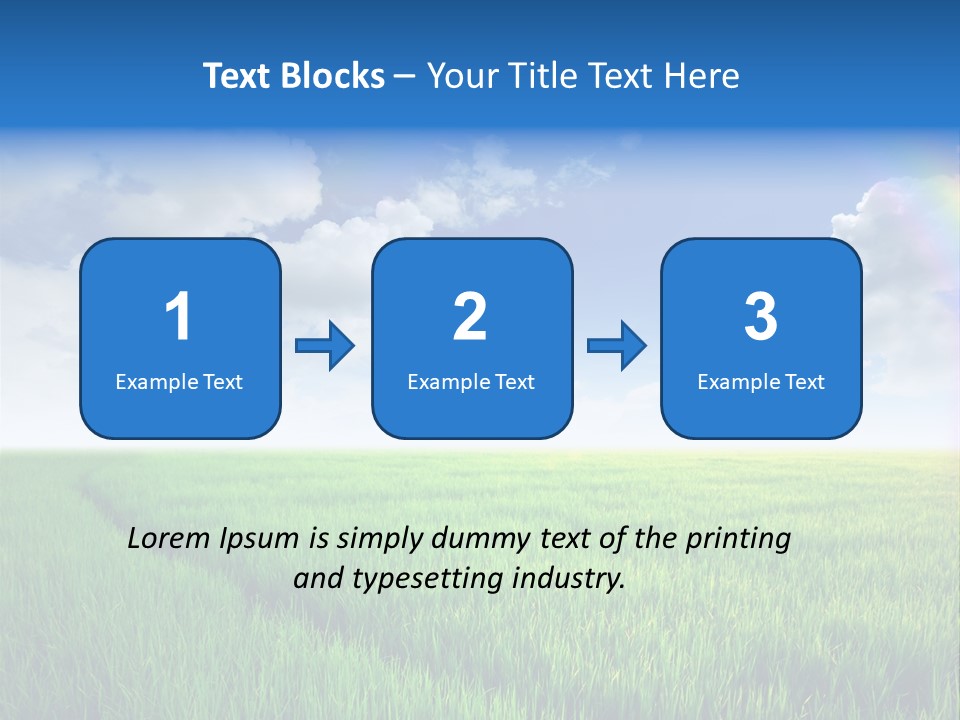 Text Blocks – Your Title Text Here

1
Example Text

2
Example Text

3
Example Text

Lorem Ipsum is simply dummy text of the printing and typesetting industry.